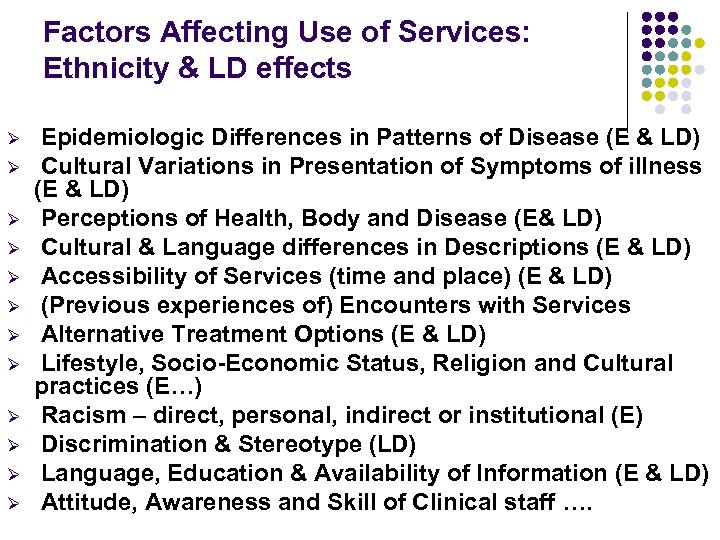 Factors Affecting Use of Services: Ethnicity & LD effects

➢ Epidemiologic Differences in Patterns of Disease (E & LD)
➢ Cultural Variations in Presentation of Symptoms of illness (E & LD)
➢ Perceptions of Health, Body and Disease (E& LD)
➢ Cultural & Language differences in Descriptions (E & LD)
➢ Accessibility of Services (time and place) (E & LD)
➢ (Previous experiences of) Encounters with Services
➢ Alternative Treatment Options (E & LD)
➢ Lifestyle, Socio-Economic Status, Religion and Cultural practices (E…)
➢ Racism – direct, personal, indirect or institutional (E)
➢ Discrimination & Stereotype (LD)
➢ Language, Education & Availability of Information (E & LD)
➢ Attitude, Awareness and Skill of Clinical staff ….